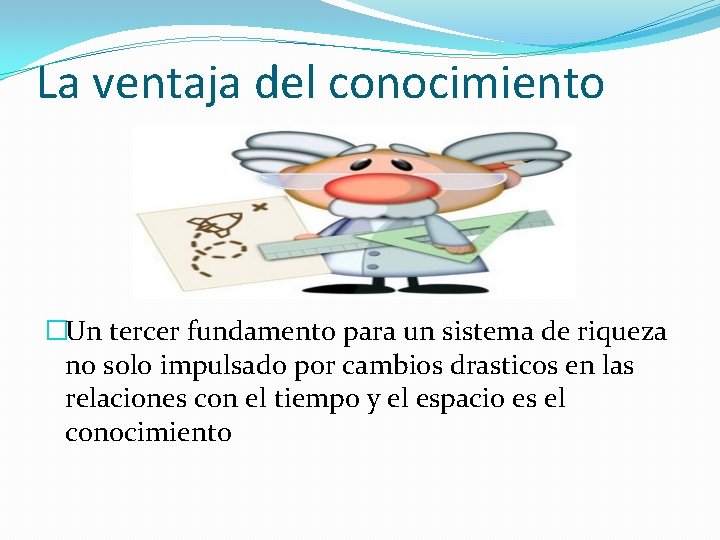 La ventaja del conocimiento

Un tercer fundamento para un sistema de riqueza no solo impulsado por cambios drasticos en las relaciones con el tiempo y el espacio es el conocimiento